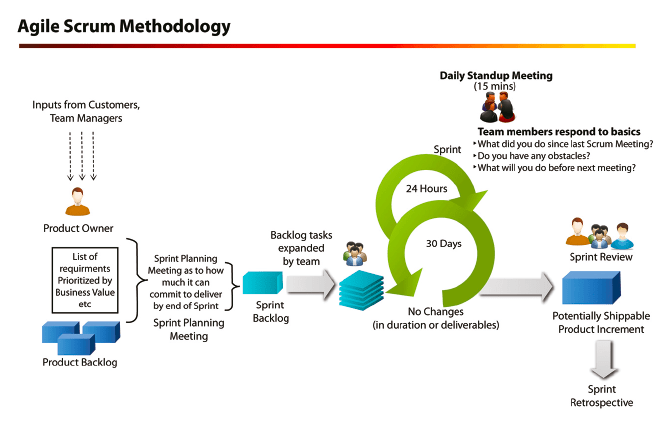 Agile Scrum Methodology

Inputs from Customers, Team Managers

Product Owner

List of requirments Prioritized by Business Value etc

Product Backlog

Sprint Planning Meeting as to how much it can commit to deliver by end of Sprint

Sprint Planning Meeting

Sprint Backlog

Backlog tasks expanded by team

Daily Standup Meeting
(15 mins)

Team members respond to basics
‣What did you do since last Scrum Meeting?
‣Do you have any obstacles?
‣What will you do before next meeting?

Sprint

24 Hours

30 Days

No Changes
(in duration or deliverables)

Sprint Review

Potentially Shippable Product Increment

Sprint Retrospective